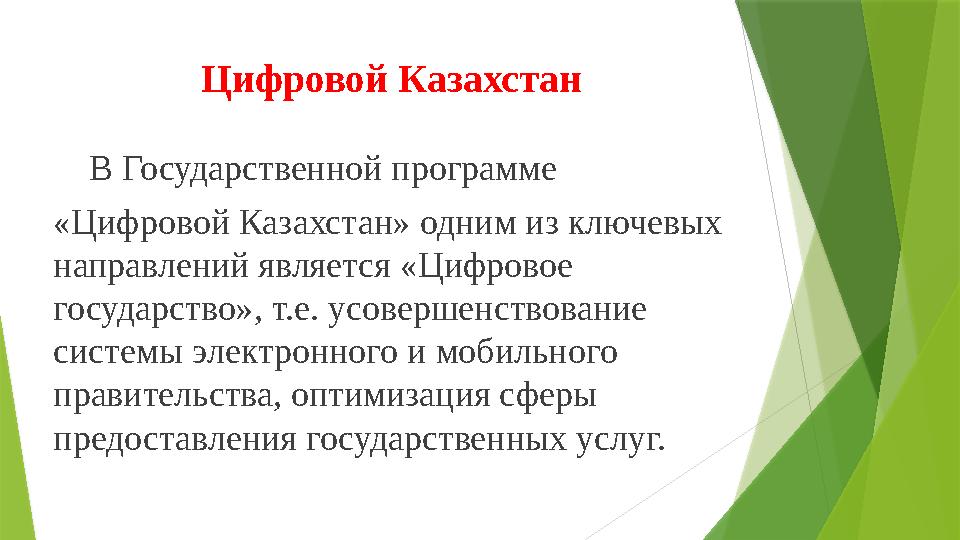 Цифровой Казахстан

В Государственной программе

«Цифровой Казахстан» одним из ключевых направлений является «Цифровое государство», т.е. усовершенствование системы электронного и мобильного правительства, оптимизация сферы предоставления государственных услуг.